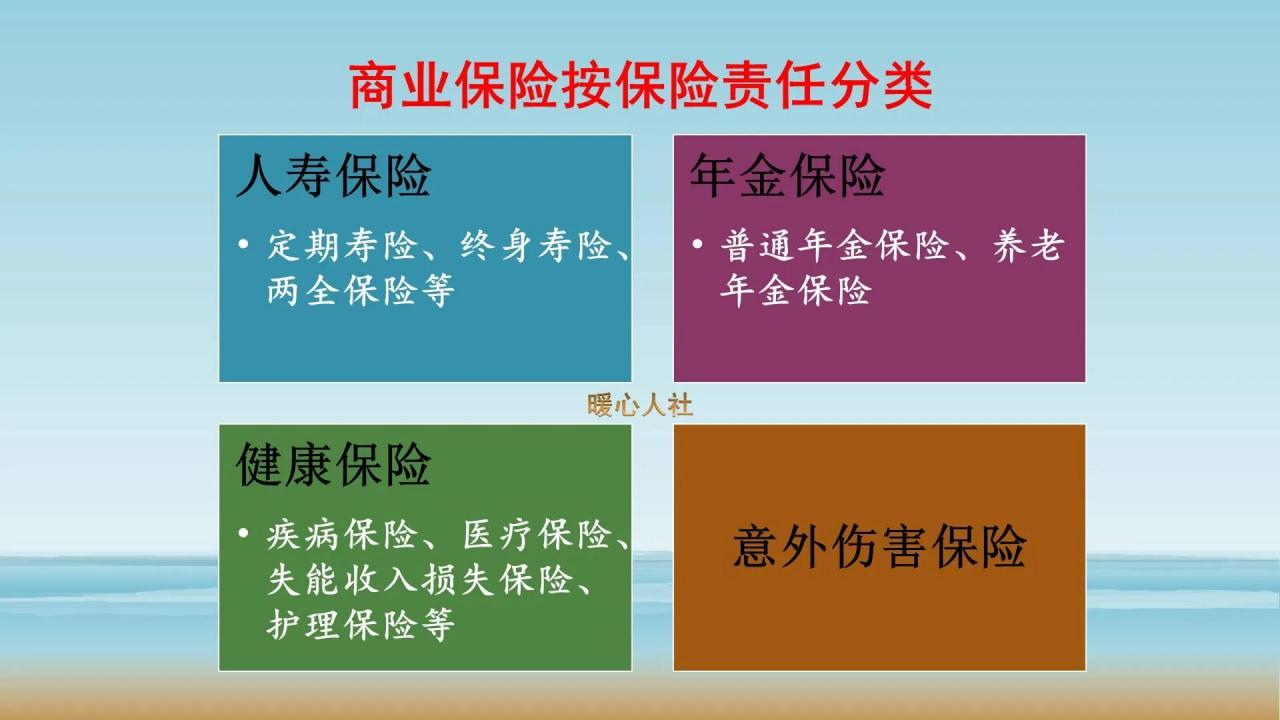 商业保险按保险责任分类

人寿保险

• 定期寿险、终身寿险、两全保险等

年金保险

• 普通年金保险、养老年金保险

暖心人社

健康保险

• 疾病保险、医疗保险、失能收入损失保险、护理保险等

意外伤害保险